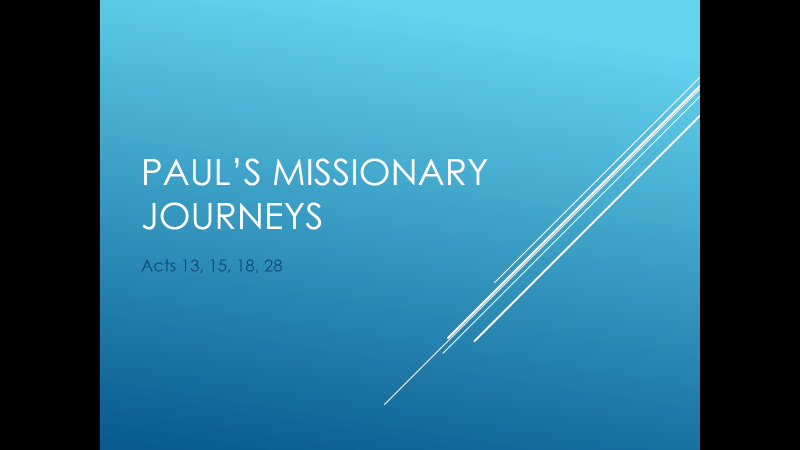 PAUL'S MISSIONARY JOURNEYS

Acts 13, 15, 18, 28